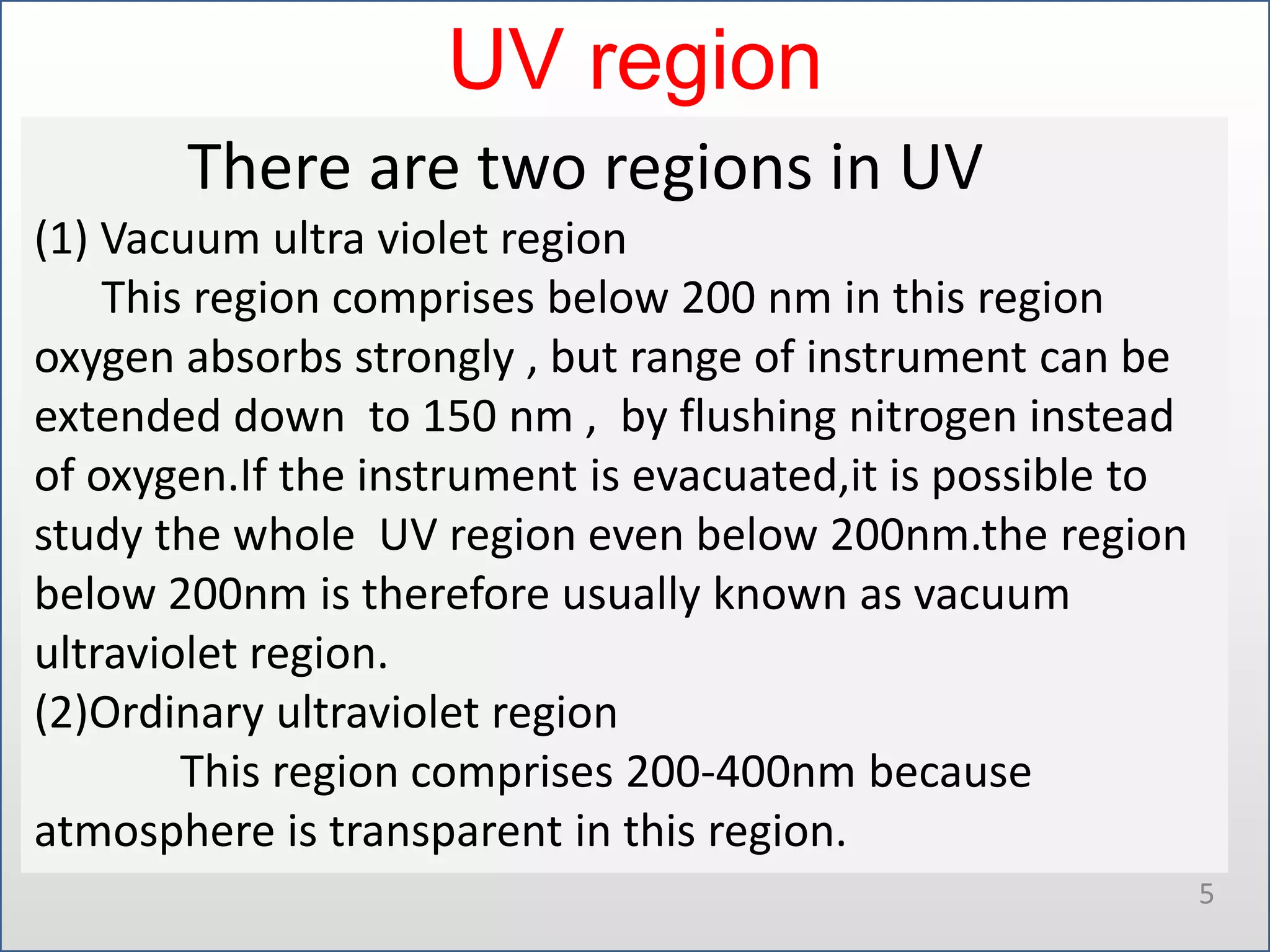 UV region

There are two regions in UV

(1) Vacuum ultra violet region

This region comprises below 200 nm in this region oxygen absorbs strongly , but range of instrument can be extended down to 150 nm , by flushing nitrogen instead of oxygen.If the instrument is evacuated,it is possible to study the whole UV region even below 200nm.the region below 200nm is therefore usually known as vacuum ultraviolet region.

(2)Ordinary ultraviolet region

This region comprises 200-400nm because atmosphere is transparent in this region.

5